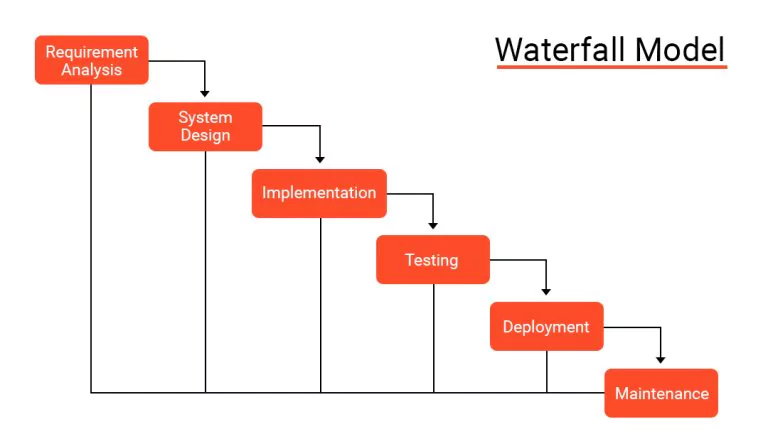 Waterfall Model

Requirement Analysis

System Design

Implementation

Testing

Deployment

Maintenance